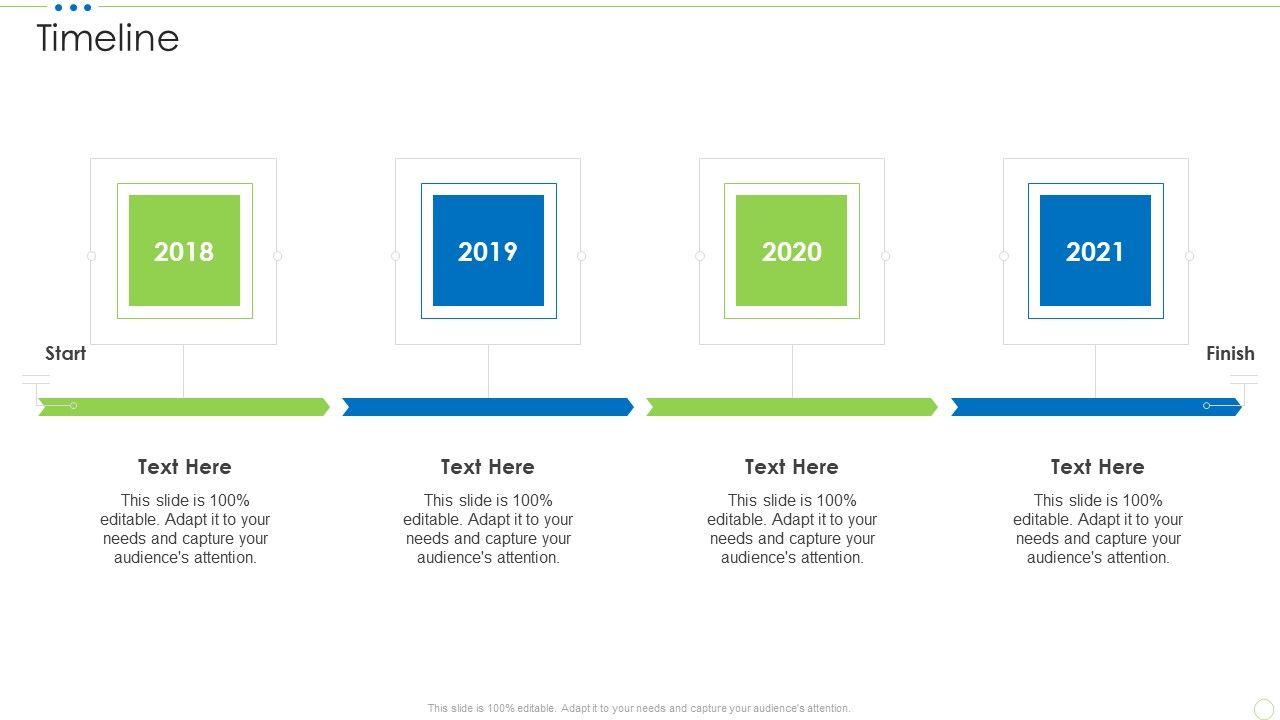 Timeline

2018

2019

2020

2021

Start

Finish

Text Here

This slide is 100% editable. Adapt it to your needs and capture your audience's attention.

Text Here

This slide is 100% editable. Adapt it to your needs and capture your audience's attention.

Text Here

This slide is 100% editable. Adapt it to your needs and capture your audience's attention.

Text Here

This slide is 100% editable. Adapt it to your needs and capture your audience's attention.

This slide is 100% editable. Adapt it to your needs and capture your audience's attention.